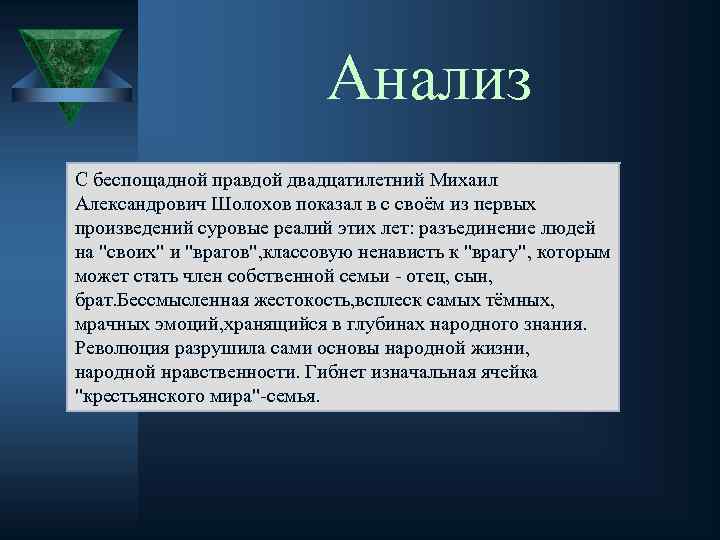 Анализ

С беспощадной правдой двадцатилетний Михаил Александрович Шолохов показал в с своём из первых произведений суровые реалий этих лет: разъединение людей на "своих" и "врагов",классовую ненависть к "врагу", которым может стать член собственной семьи - отец, сын, брат.Бессмысленная жестокость,всплеск самых тёмных, мрачных эмоций,хранящийся в глубинах народного знания. Революция разрушила сами основы народной жизни, народной нравственности. Гибнет изначальная ячейка "крестьянского мира"-семья.